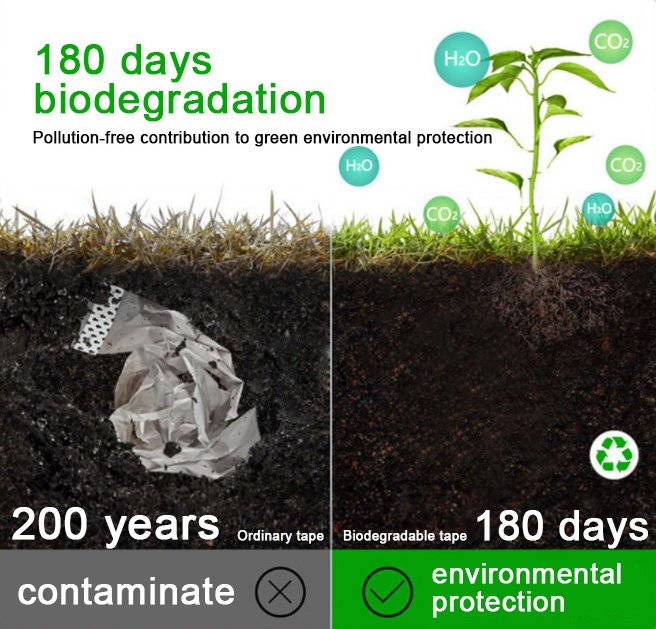 180 days biodegradation

Pollution-free contribution to green environmental protection

$H_2O$

$CO_2$

$H_2O$

$CO_2$

$CO_2$

$H_2O$

200 years Ordinary tape

Biodegradable tape 180 days

contaminate

environmental protection